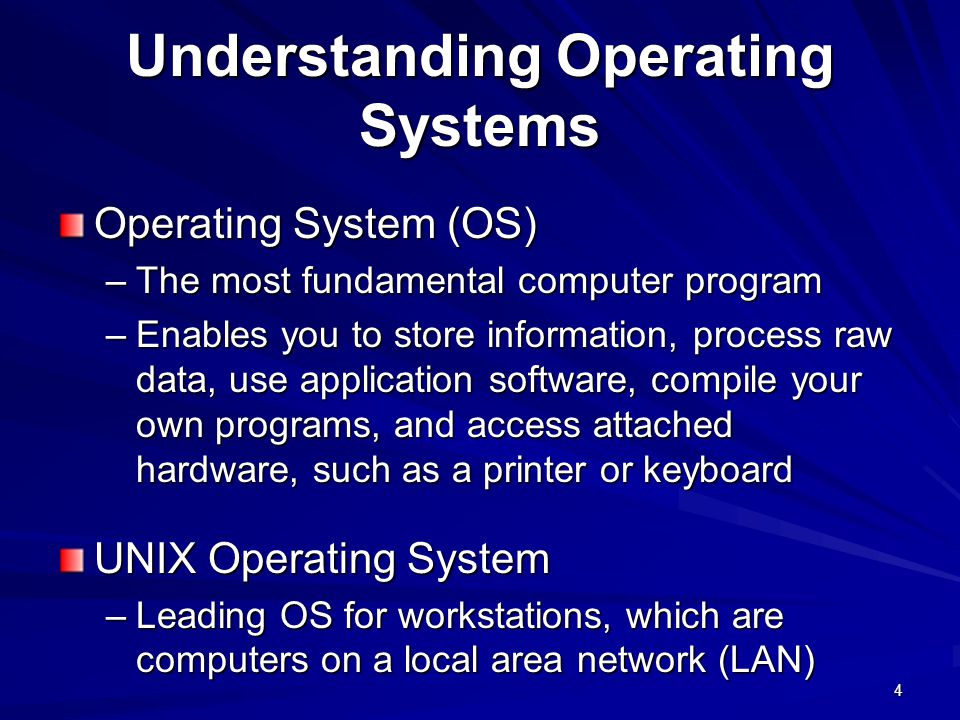 Understanding Operating Systems

Operating System (OS)

– The most fundamental computer program

– Enables you to store information, process raw data, use application software, compile your own programs, and access attached hardware, such as a printer or keyboard

UNIX Operating System

– Leading OS for workstations, which are computers on a local area network (LAN)

4